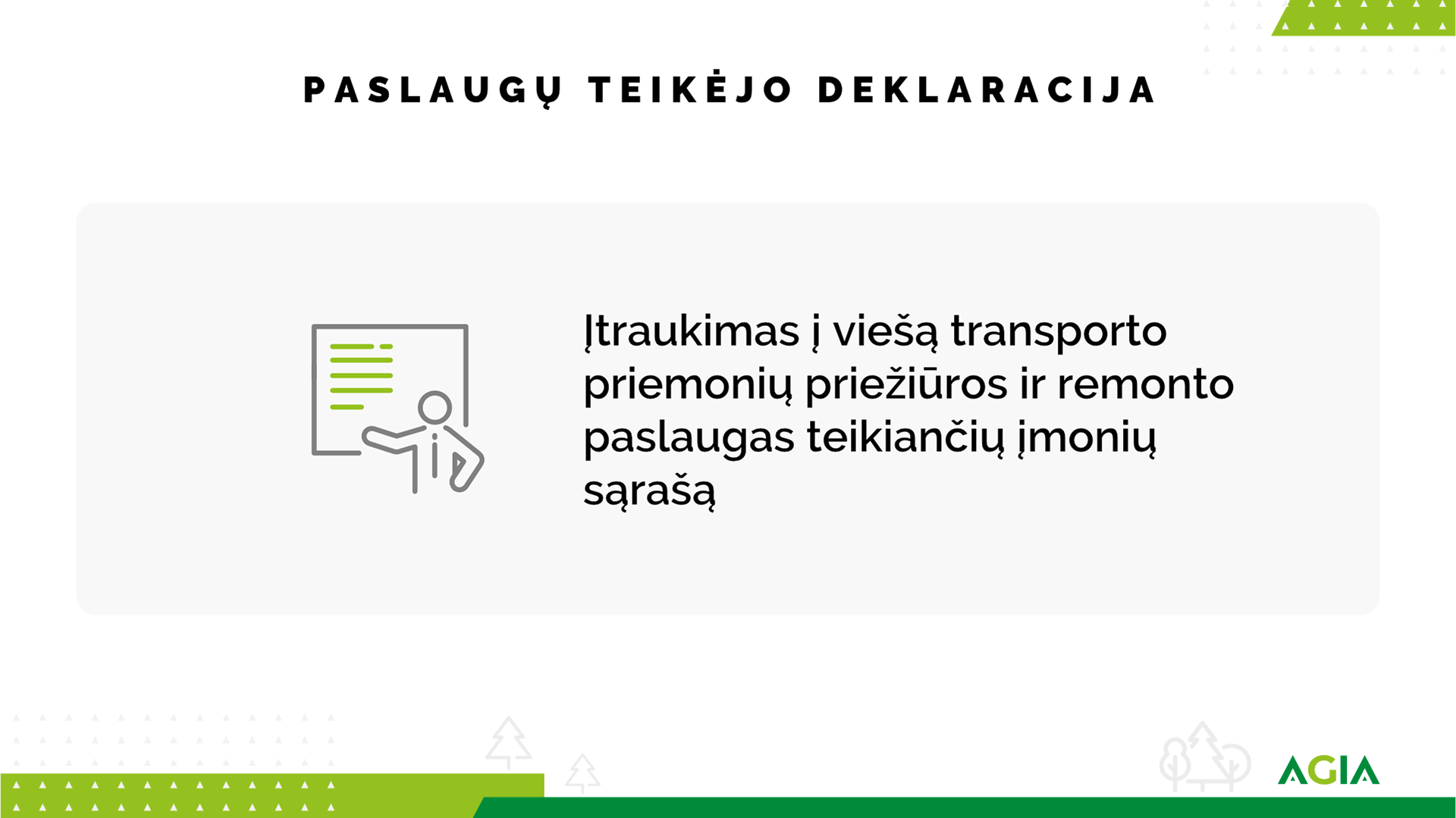 PASLAUGŲ TEIKĖJO DEKLARACIJA

Įtraukimas į viešą transporto priemonių priežiūros ir remonto paslaugas teikiančių įmonių sąrašą

AGIA